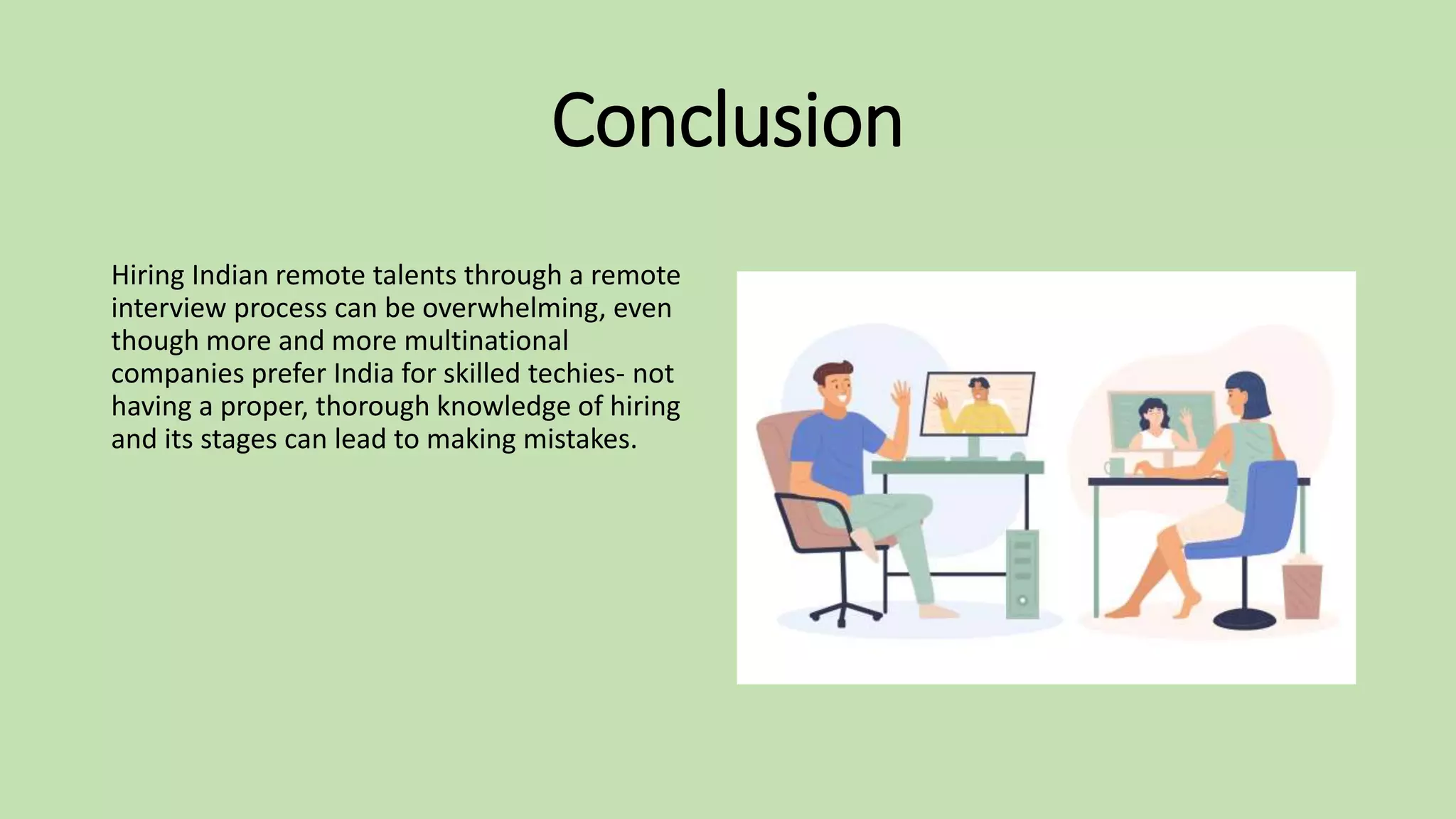 Conclusion

Hiring Indian remote talents through a remote interview process can be overwhelming, even though more and more multinational companies prefer India for skilled techies- not having a proper, thorough knowledge of hiring and its stages can lead to making mistakes.